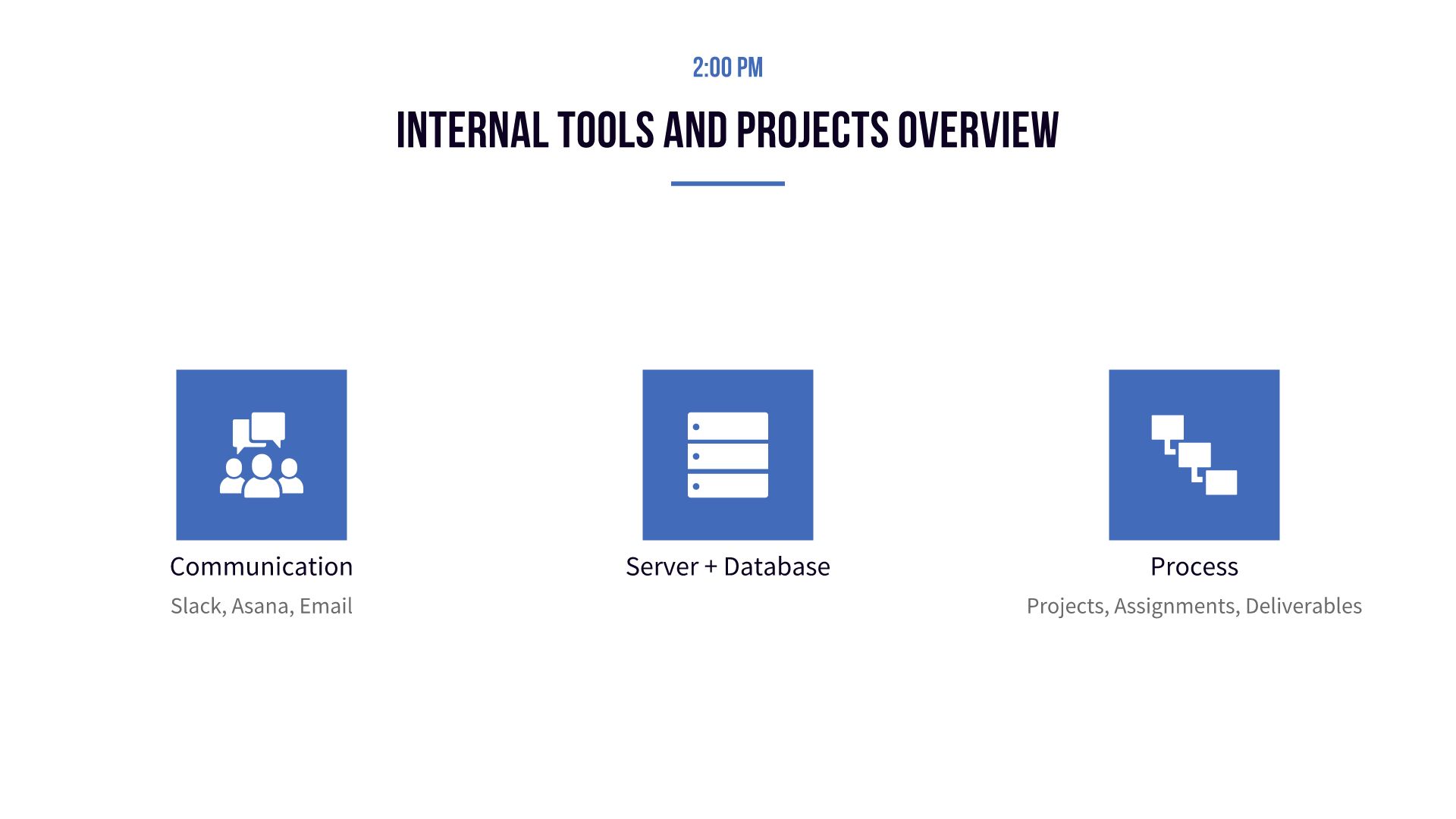 2:00 PM

INTERNAL TOOLS AND PROJECTS OVERVIEW

Communication

Slack, Asana, Email

Server + Database

Process

Projects, Assignments, Deliverables